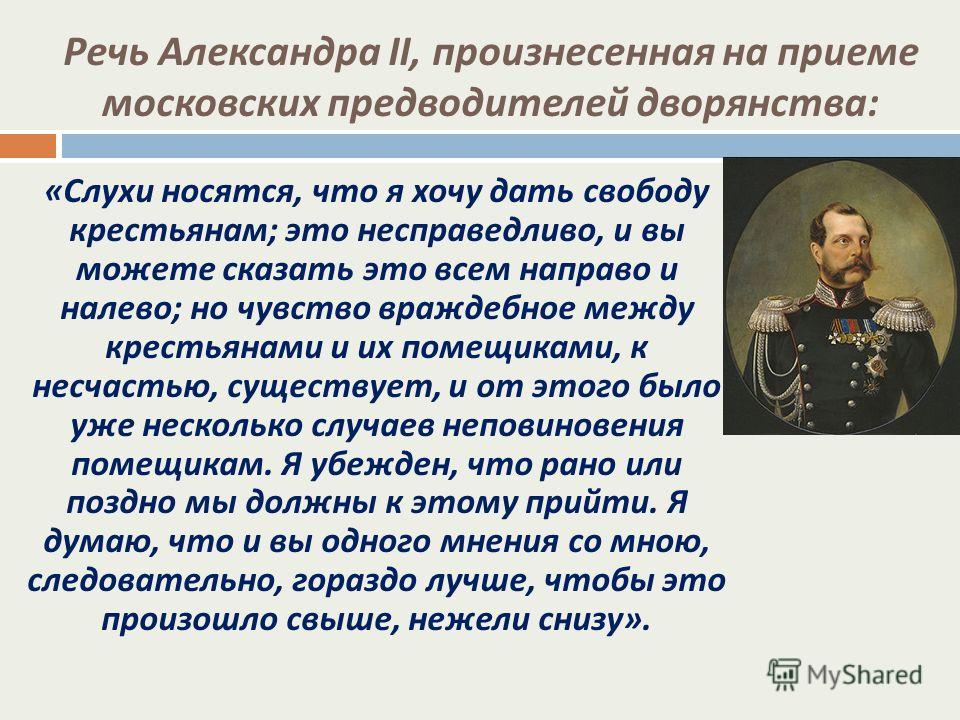 Речь Александра II, произнесенная на приеме московских предводителей дворянства:

«Слухи носятся, что я хочу дать свободу крестьянам; это несправедливо, и вы можете сказать это всем направо и налево; но чувство враждебное между крестьянами и их помещиками, к несчастью, существует, и от этого было уже несколько случаев неповиновения помещикам. Я убежден, что рано или поздно мы должны к этому прийти. Я думаю, что и вы одного мнения со мною, следовательно, гораздо лучше, чтобы это произошло свыше, нежели снизу».

MyShared